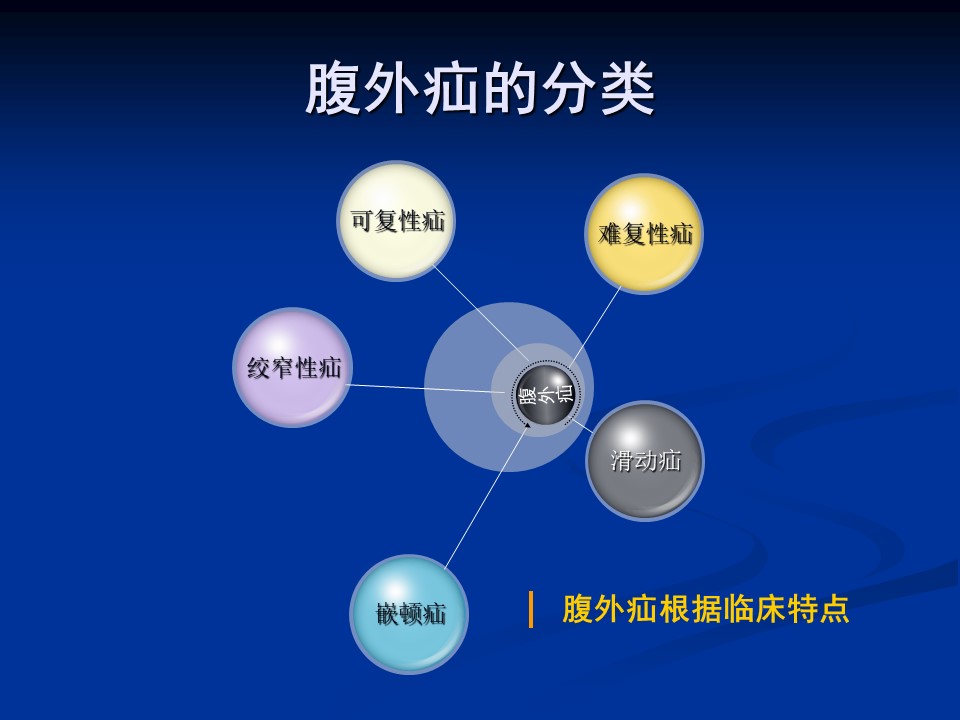 腹外疝的分类

可复性疝

难复性疝

绞窄性疝

腹外疝

滑动疝

嵌顿疝

腹外疝根据临床特点